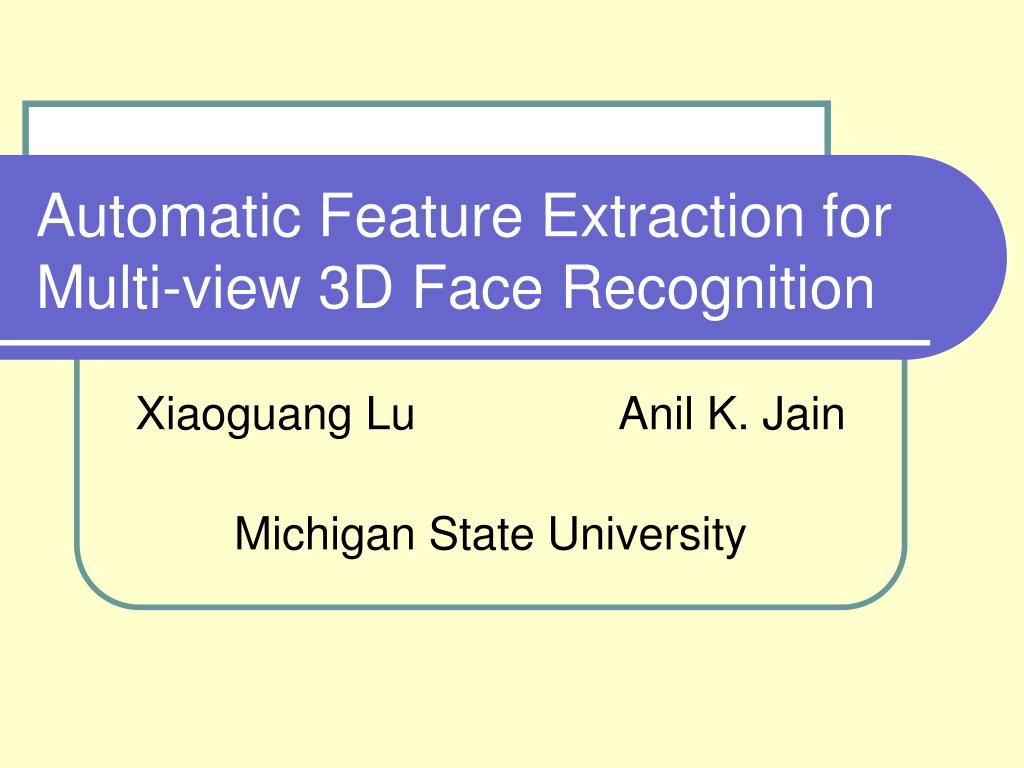 Automatic Feature Extraction for Multi-view 3D Face Recognition

Xiaoguang Lu Anil K. Jain

Michigan State University